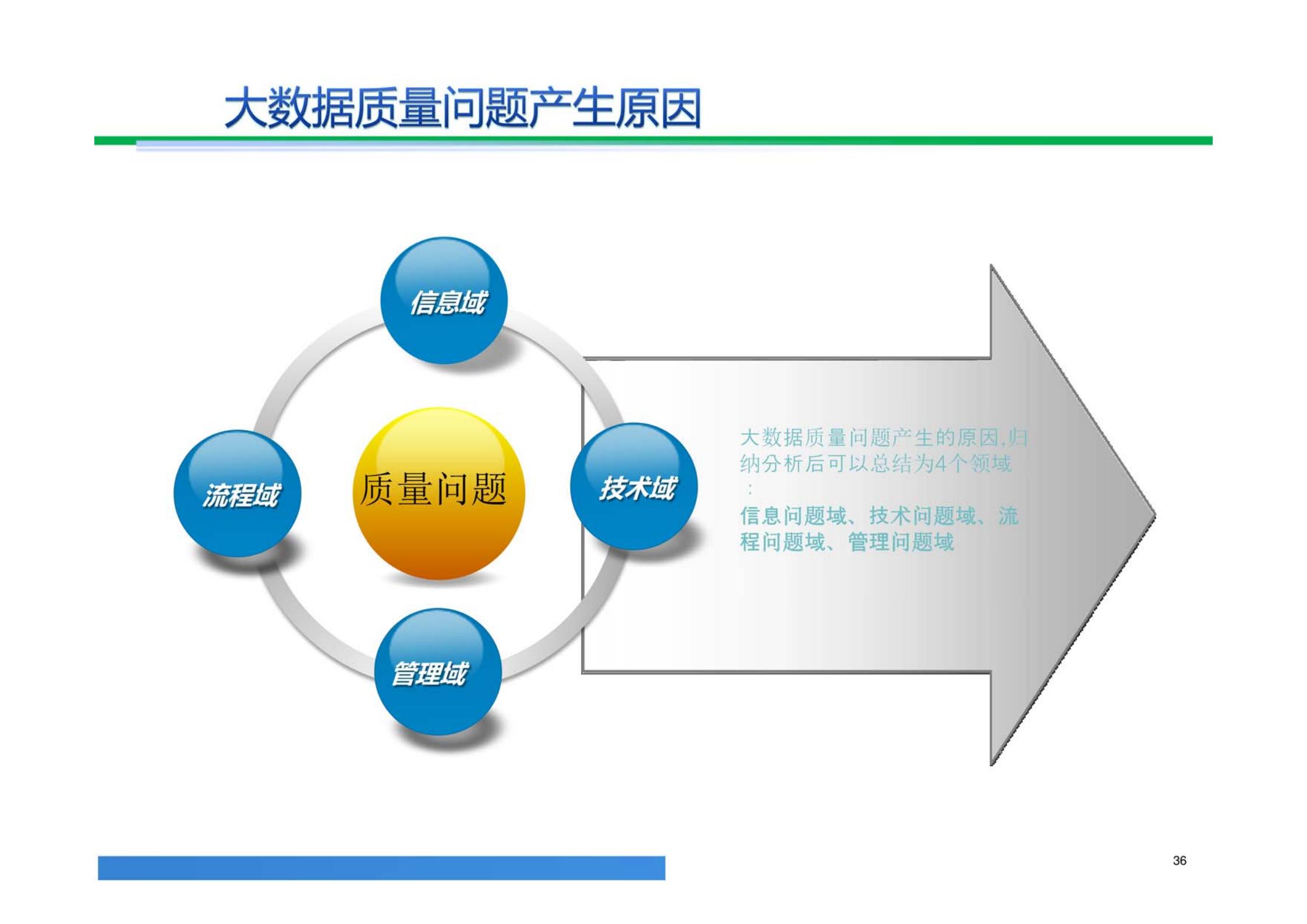 大数据质量问题产生原因

信息域

流程域

质量问题

技术域

管理域

大数据质量问题产生的原因,归纳分析后可以总结为4个领域：

信息问题域、技术问题域、流程问题域、管理问题域

36